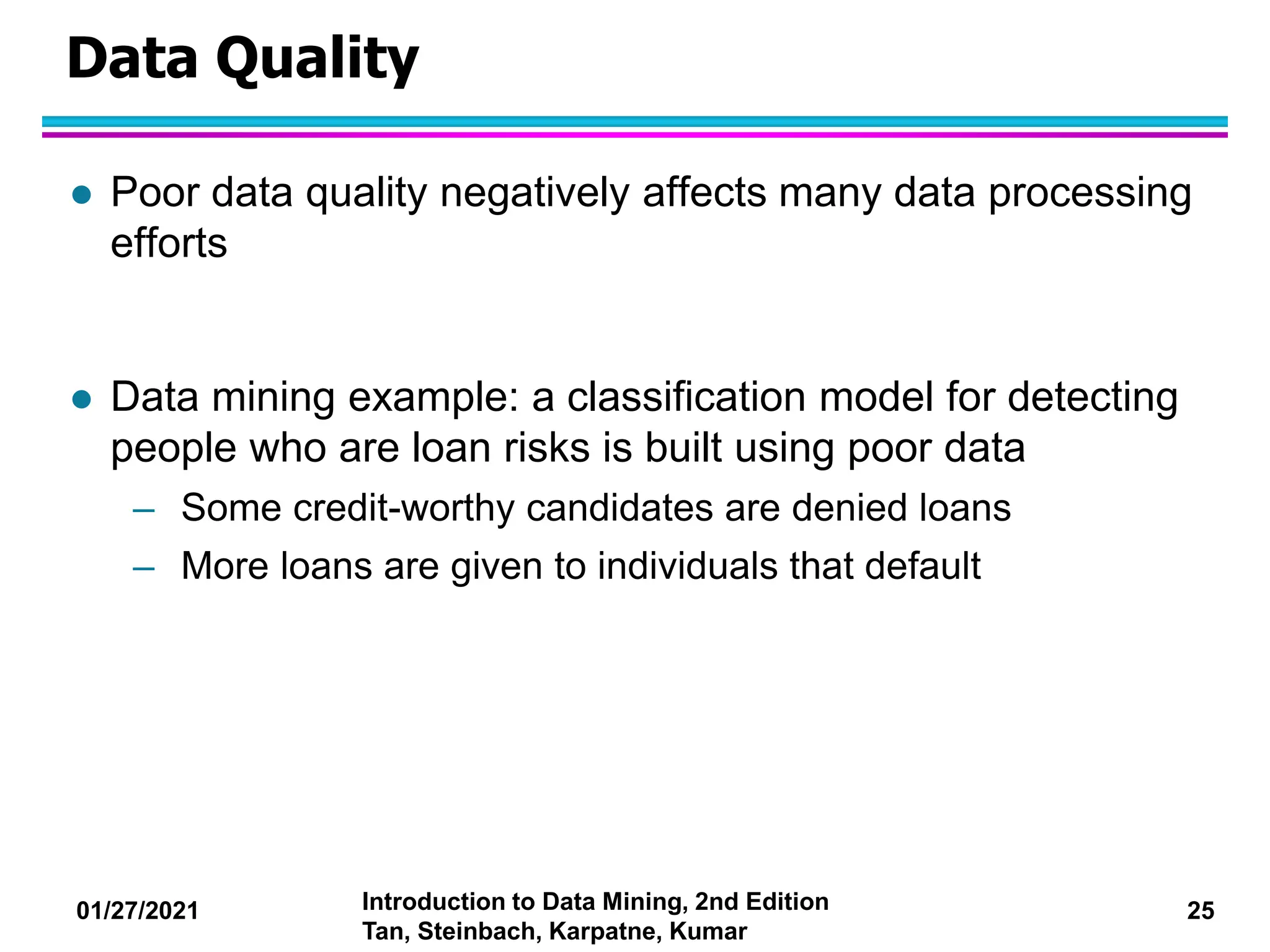 Data Quality

● Poor data quality negatively affects many data processing efforts

● Data mining example: a classification model for detecting people who are loan risks is built using poor data
– Some credit-worthy candidates are denied loans
– More loans are given to individuals that default

01/27/2021

Introduction to Data Mining, 2nd Edition
Tan, Steinbach, Karpatne, Kumar

25